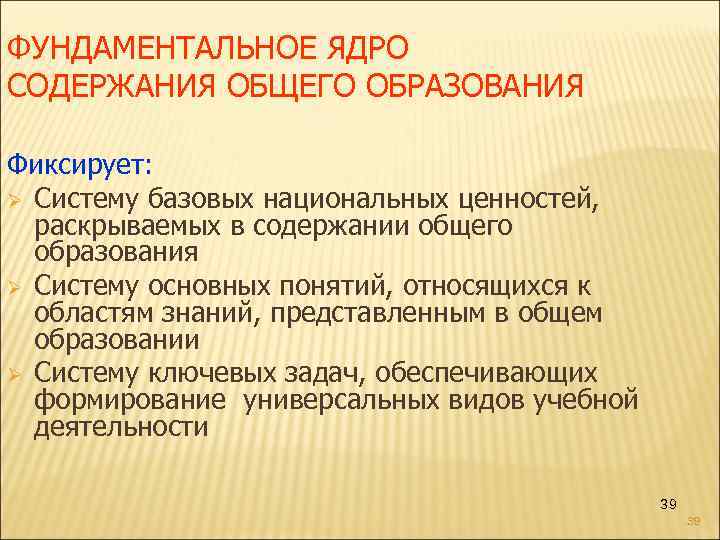 ФУНДАМЕНТАЛЬНОЕ ЯДРО СОДЕРЖАНИЯ ОБЩЕГО ОБРАЗОВАНИЯ

Фиксирует:
➢ Систему базовых национальных ценностей, раскрываемых в содержании общего образования
➢ Систему основных понятий, относящихся к областям знаний, представленным в общем образовании
➢ Систему ключевых задач, обеспечивающих формирование универсальных видов учебной деятельности

39

39